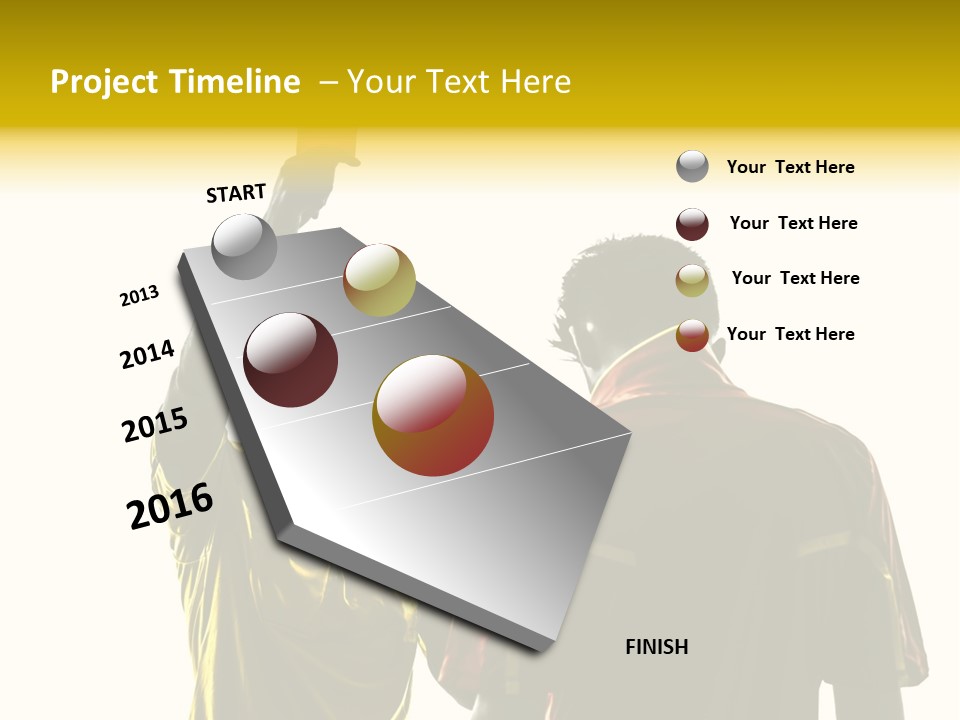 Project Timeline – Your Text Here

START

2013

2014

2015

2016

FINISH

Your Text Here

Your Text Here

Your Text Here

Your Text Here